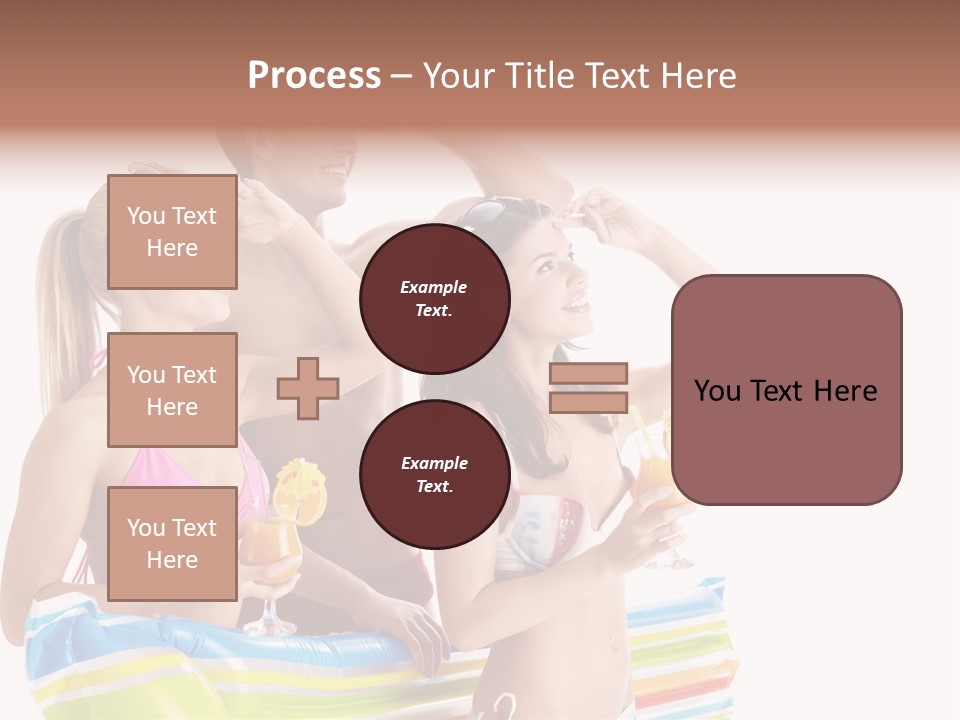 Process – Your Title Text Here

You Text Here

You Text Here

You Text Here

Example Text.

Example Text.

You Text Here